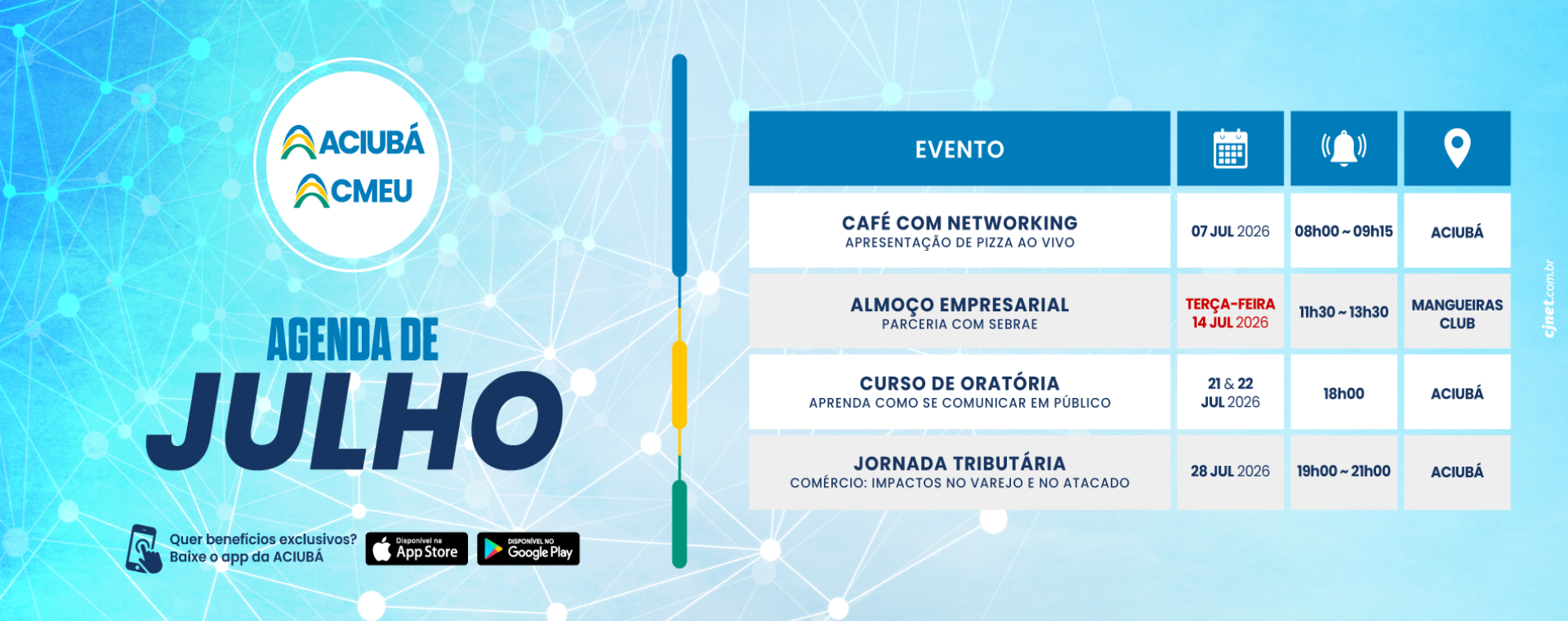 ACIUBÁ
CMEU

AGENDA DE
JULHO

Quer benefícios exclusivos?
Baixe o app da ACIUBÁ

Disponível na
App Store

DISPONÍVEL NO
Google Play

| EVENTO | | | |
|---|---|---|---|
| CAFÉ COM NETWORKING APRESENTAÇÃO DE PIZZA AO VIVO | 07 JUL 2026 | 08h00 ~ 09h15 | ACIUBÁ |
| ALMOÇO EMPRESARIAL PARCERIA COM SEBRAE | TERÇA-FEIRA 14 JUL 2026 | 11h30 ~ 13h30 | MANGUEIRAS CLUB |
| CURSO DE ORATÓRIA APRENDA COMO SE COMUNICAR EM PÚBLICO | 21 & 22 JUL 2026 | 18h00 | ACIUBÁ |
| JORNADA TRIBUTÁRIA COMÉRCIO: IMPACTOS NO VAREJO E NO ATACADO | 28 JUL 2026 | 19h00 ~ 21h00 | ACIUBÁ |

cjnet.com.br